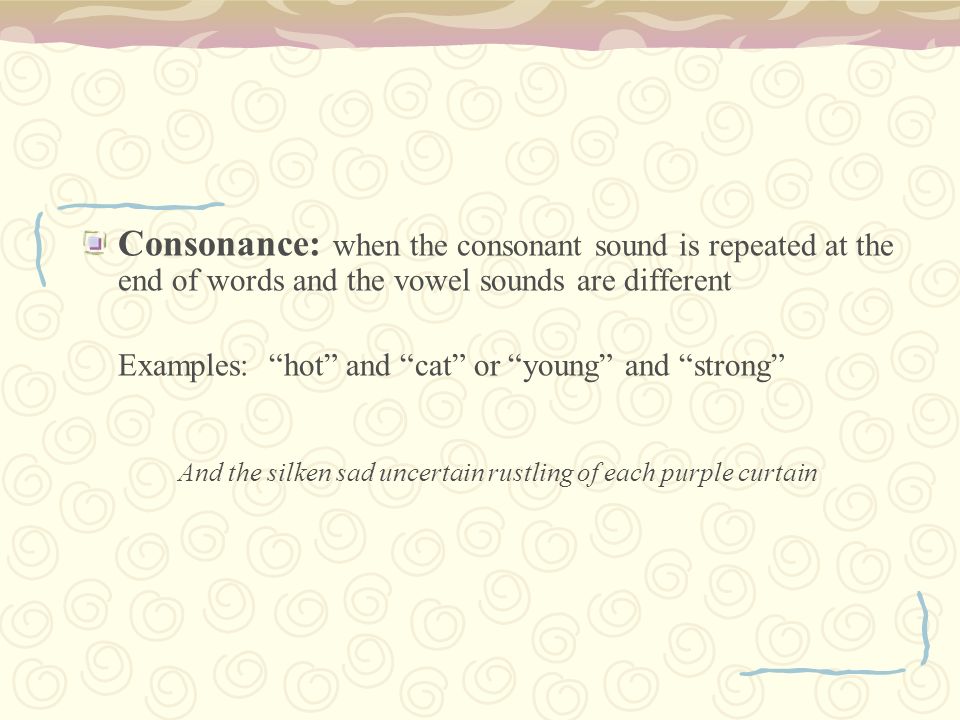 Consonance: when the consonant sound is repeated at the end of words and the vowel sounds are different

Examples: “hot” and “cat” or “young” and “strong”

And the silken sad uncertain rustling of each purple curtain